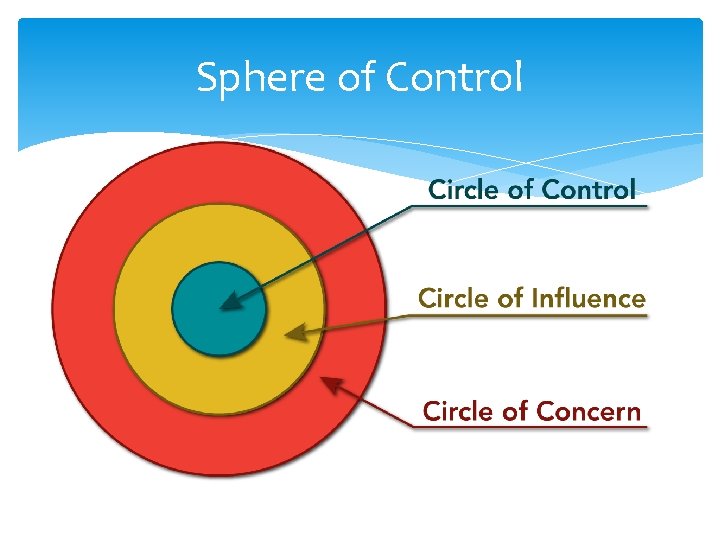 Sphere of Control

Circle of Control

Circle of Influence

Circle of Concern